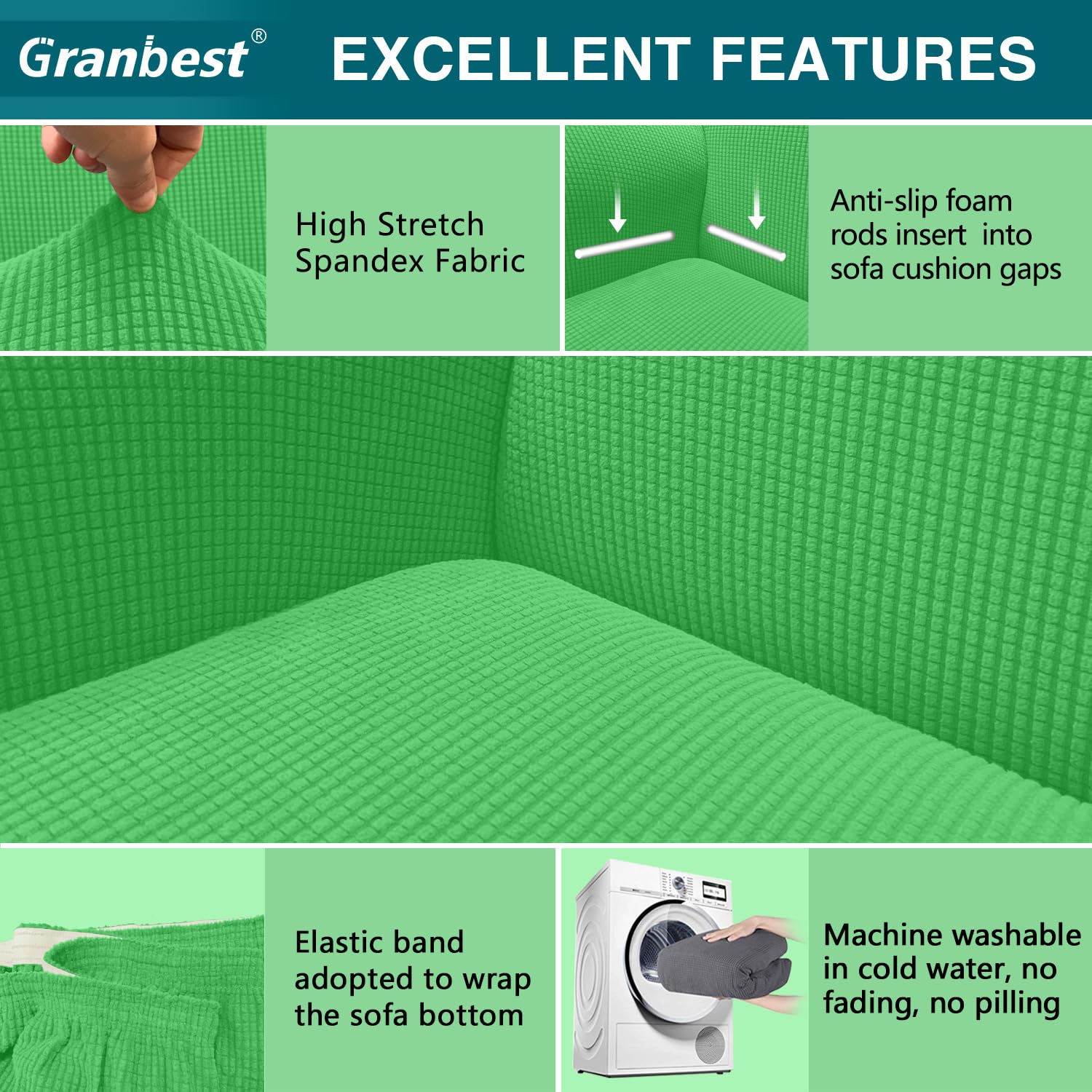 Granbest®

EXCELLENT FEATURES

High Stretch Spandex Fabric

Anti-slip foam rods insert into sofa cushion gaps

Elastic band adopted to wrap the sofa bottom

Machine washable in cold water, no fading, no pilling